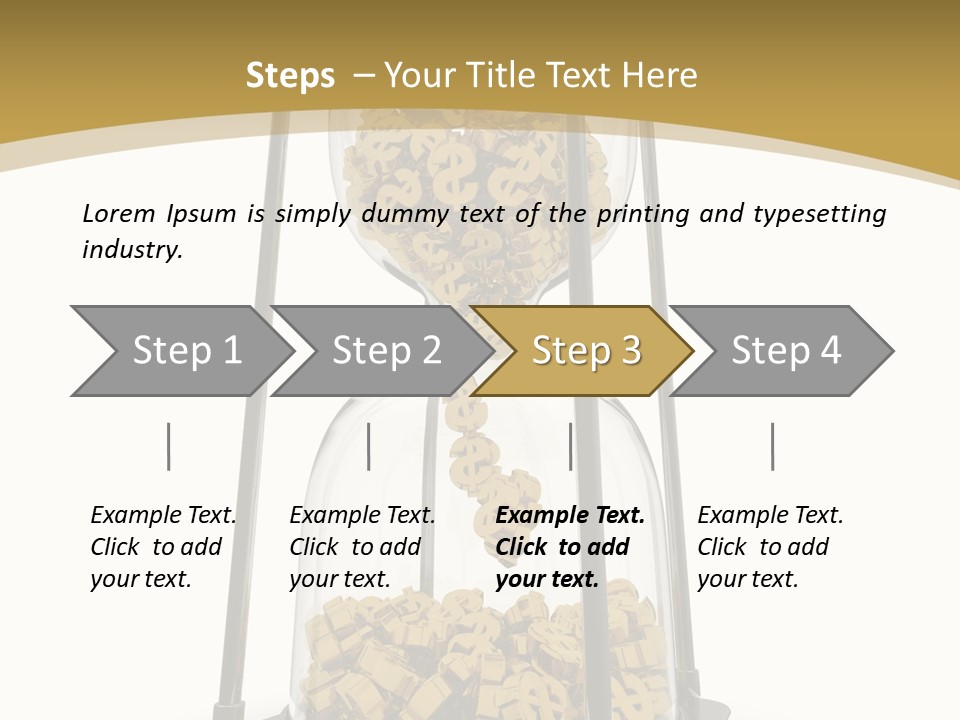 Steps – Your Title Text Here

Lorem Ipsum is simply dummy text of the printing and typesetting industry.

Step 1

Step 2

Step 3

Step 4

Example Text. Click to add your text.

Example Text. Click to add your text.

Example Text. Click to add your text.

Example Text. Click to add your text.